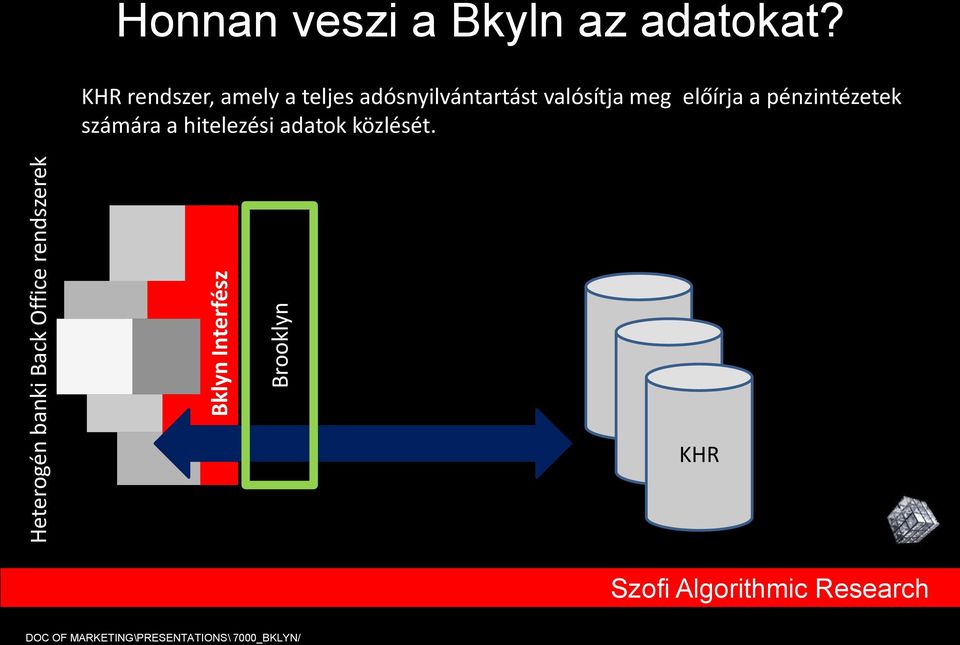 Honnan veszi a Bkyln az adatokat?

KHR rendszer, amely a teljes adósnyilvántartást valósítja meg előírja a pénzintézetek számára a hitelezési adatok közlését.

Heterogén banki Back Office rendszerek

Bklyn Interfész

Brooklyn

KHR

Szofi Algorithmic Research

DOC OF MARKETING\PRESENTATIONS\ 7000_BKLYN/